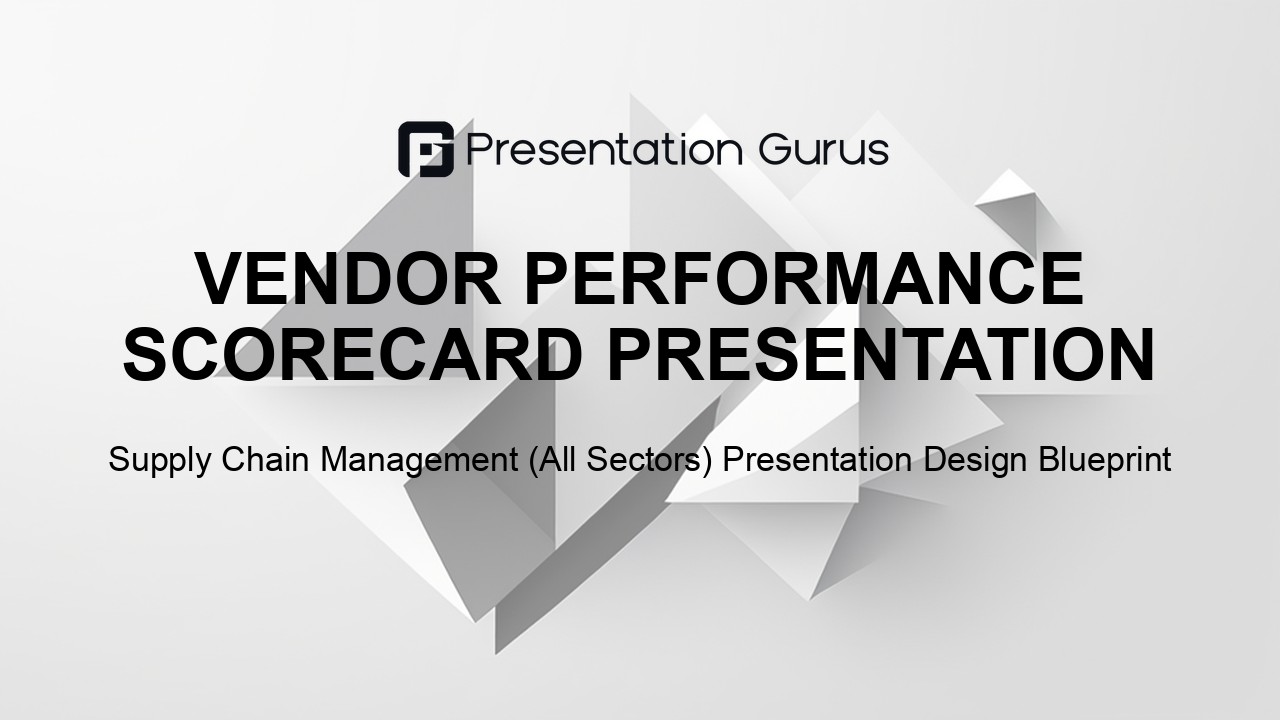 Presentation Gurus

VENDOR PERFORMANCE SCORECARD PRESENTATION

Supply Chain Management (All Sectors) Presentation Design Blueprint